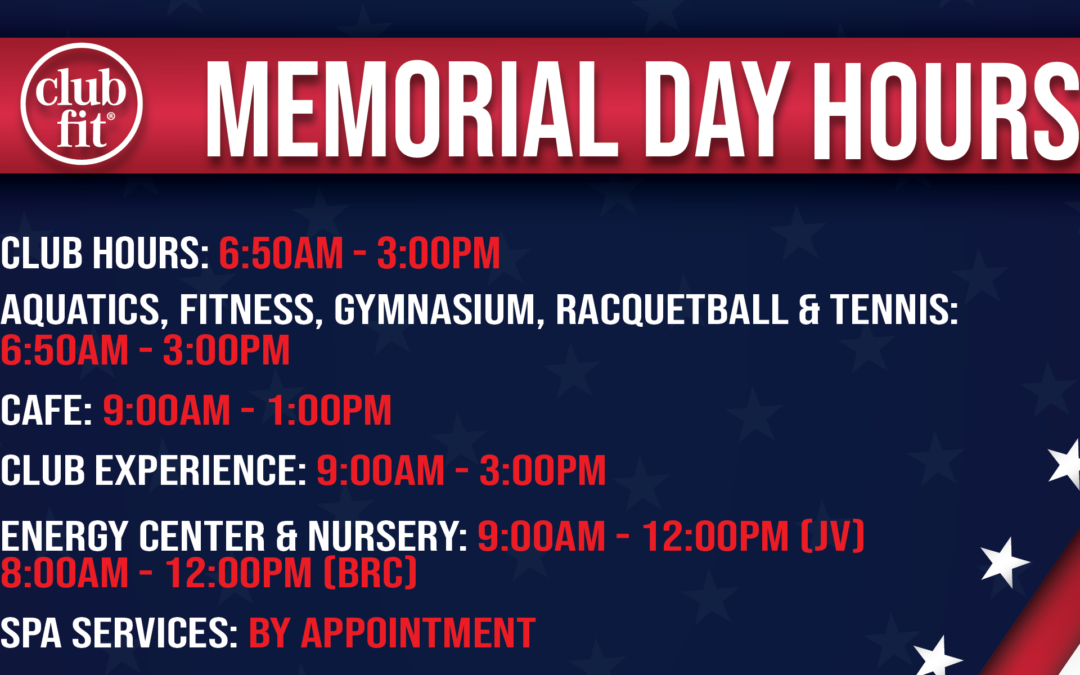 club fit®

MEMORIAL DAY HOURS

CLUB HOURS: 6:50AM - 3:00PM

AQUATICS, FITNESS, GYMNASIUM, RACQUETBALL & TENNIS: 6:50AM - 3:00PM

CAFE: 9:00AM - 1:00PM

CLUB EXPERIENCE: 9:00AM - 3:00PM

ENERGY CENTER & NURSERY: 9:00AM - 12:00PM (JV) 8:00AM - 12:00PM (BRC)

SPA SERVICES: BY APPOINTMENT